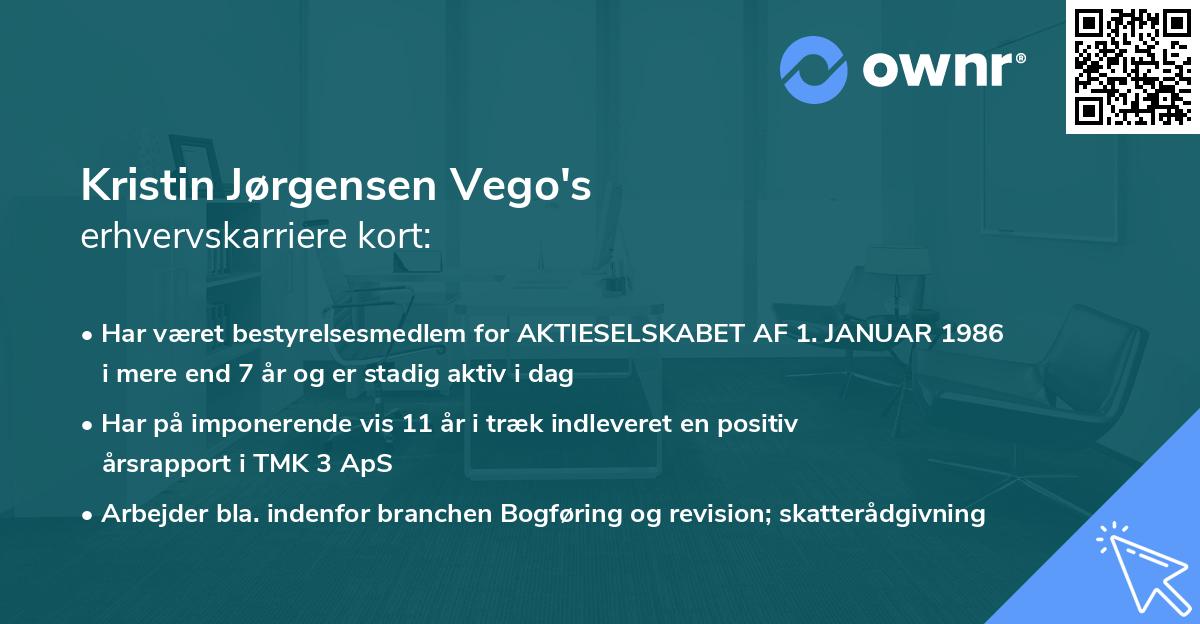 ownr®

Kristin Jørgensen Vego's
erhvervskarriere kort:

• Har været bestyrelsesmedlem for AKTIESELSKABET AF 1. JANUAR 1986 i mere end 7 år og er stadig aktiv i dag

• Har på imponerende vis 11 år i træk indleveret en positiv årsrapport i TMK 3 ApS

• Arbejder bla. indenfor branchen Bogføring og revision; skatterådgivning